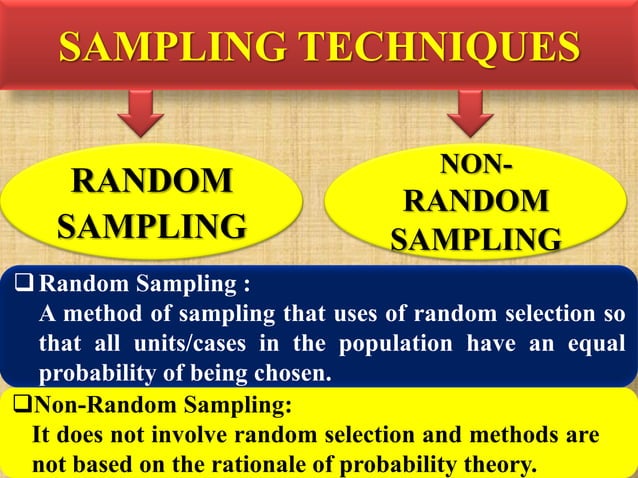 SAMPLING TECHNIQUES

RANDOM SAMPLING

NON-RANDOM SAMPLING

❑ Random Sampling :
A method of sampling that uses of random selection so that all units/cases in the population have an equal probability of being chosen.

❑Non-Random Sampling:
It does not involve random selection and methods are not based on the rationale of probability theory.